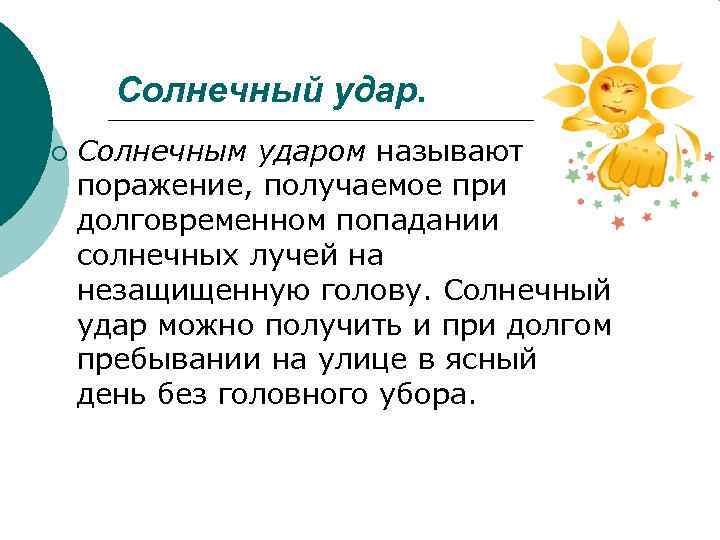 Солнечный удар.

Солнечным ударом называют поражение, получаемое при долговременном попадании солнечных лучей на незащищенную голову. Солнечный удар можно получить и при долгом пребывании на улице в ясный день без головного убора.